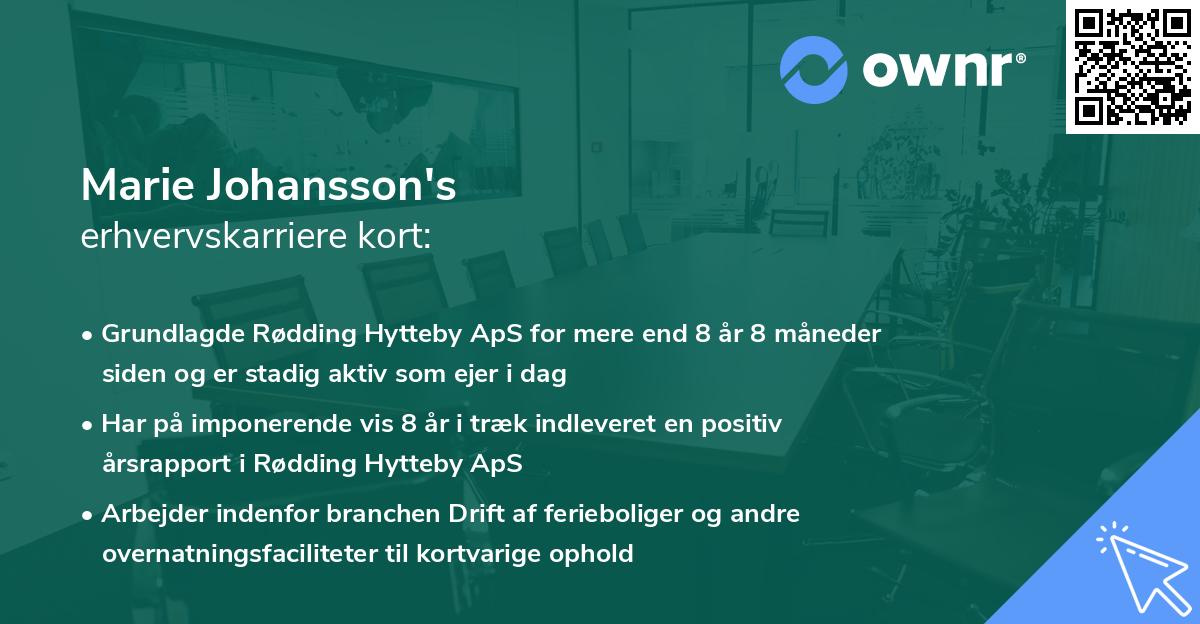 ownr®

Marie Johansson's
erhvervskarriere kort:

• Grundlagde Rødding Hytteby ApS for mere end 8 år 8 måneder siden og er stadig aktiv som ejer i dag

• Har på imponerende vis 8 år i træk indleveret en positiv årsrapport i Rødding Hytteby ApS

• Arbejder indenfor branchen Drift af ferieboliger og andre overnatningsfaciliteter til kortvarige ophold